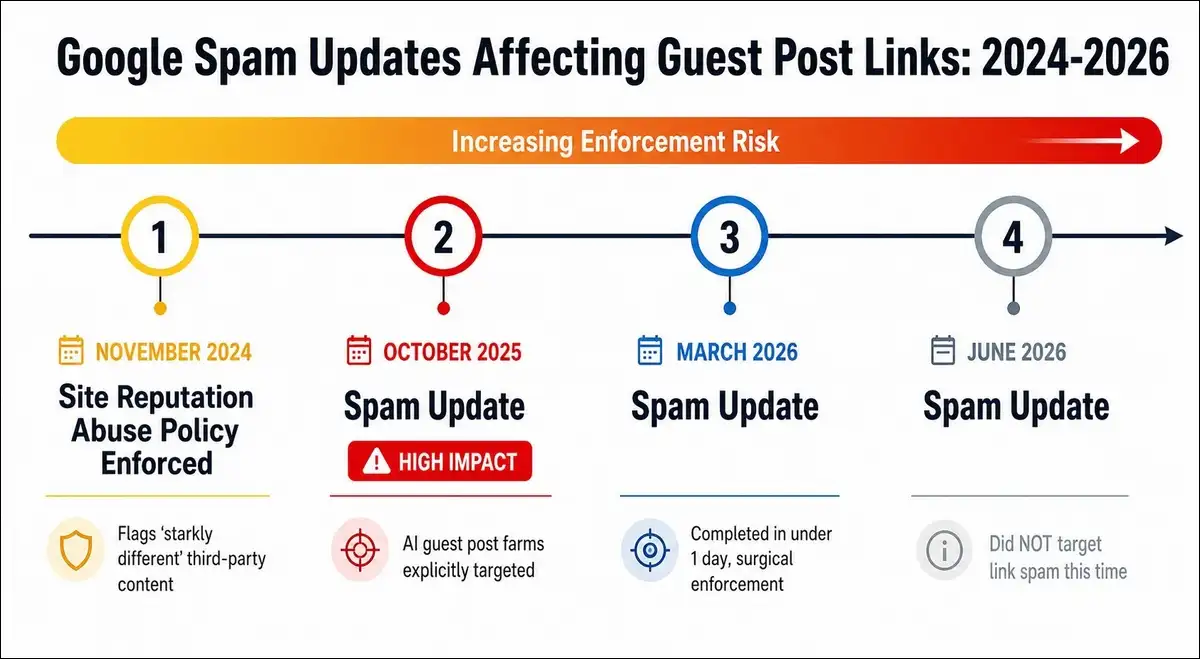 Google Spam Updates Affecting Guest Post Links: 2024-2026

Increasing Enforcement Risk

1

NOVEMBER 2024

Site Reputation Abuse Policy Enforced

Flags 'starkly different' third-party content

2

OCTOBER 2025

Spam Update

HIGH IMPACT

AI guest post farms explicitly targeted

3

MARCH 2026

Spam Update

Completed in under 1 day, surgical enforcement

4

JUNE 2026

Spam Update

Did NOT target link spam this time